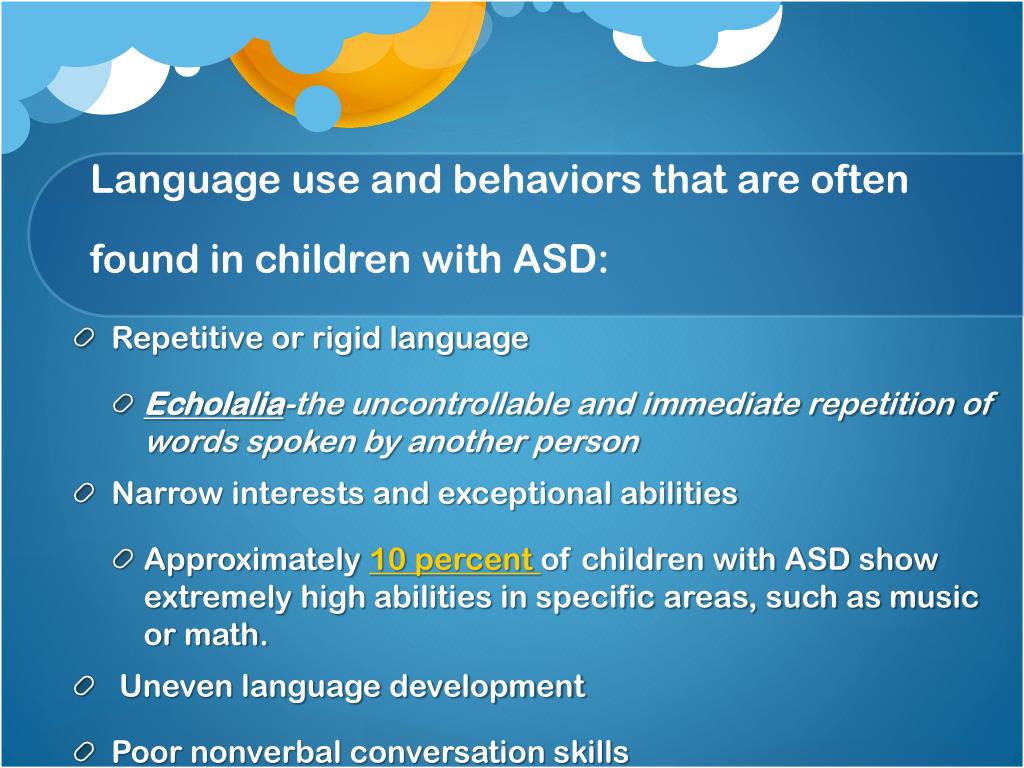 Language use and behaviors that are often found in children with ASD:

Repetitive or rigid language

Echolalia-the uncontrollable and immediate repetition of words spoken by another person

Narrow interests and exceptional abilities

Approximately 10 percent of children with ASD show extremely high abilities in specific areas, such as music or math.

Uneven language development

Poor nonverbal conversation skills